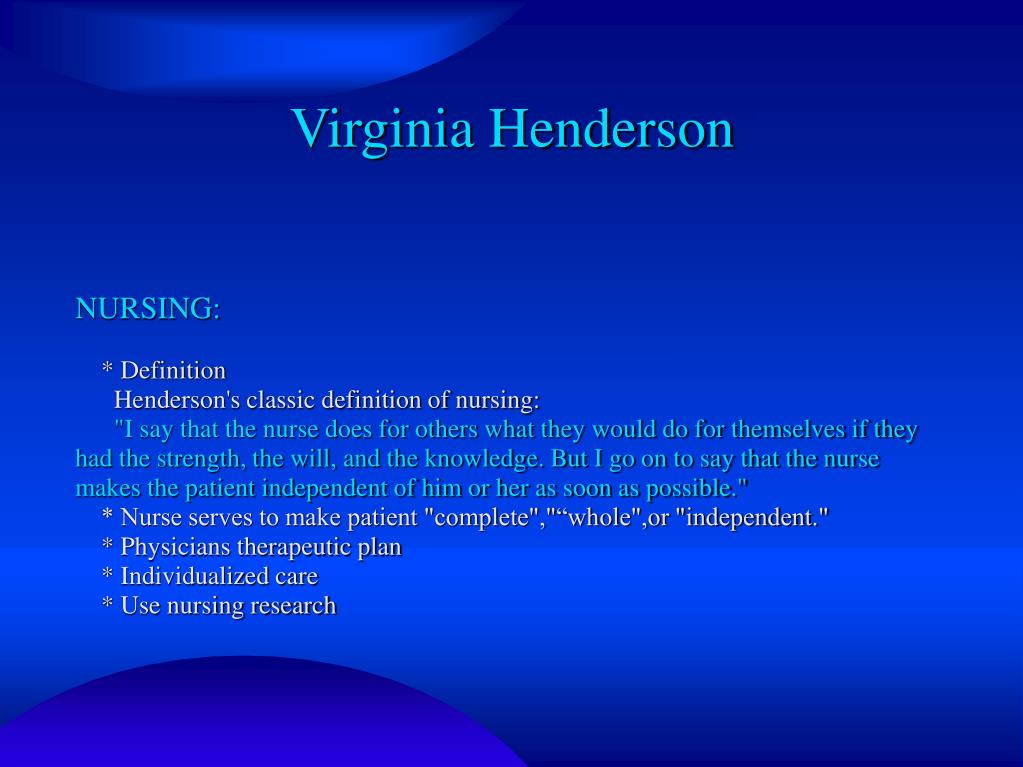 Virginia Henderson

NURSING:

* Definition
Henderson's classic definition of nursing:
"I say that the nurse does for others what they would do for themselves if they had the strength, the will, and the knowledge. But I go on to say that the nurse makes the patient independent of him or her as soon as possible."
* Nurse serves to make patient "complete","“whole",or "independent."
* Physicians therapeutic plan
* Individualized care
* Use nursing research